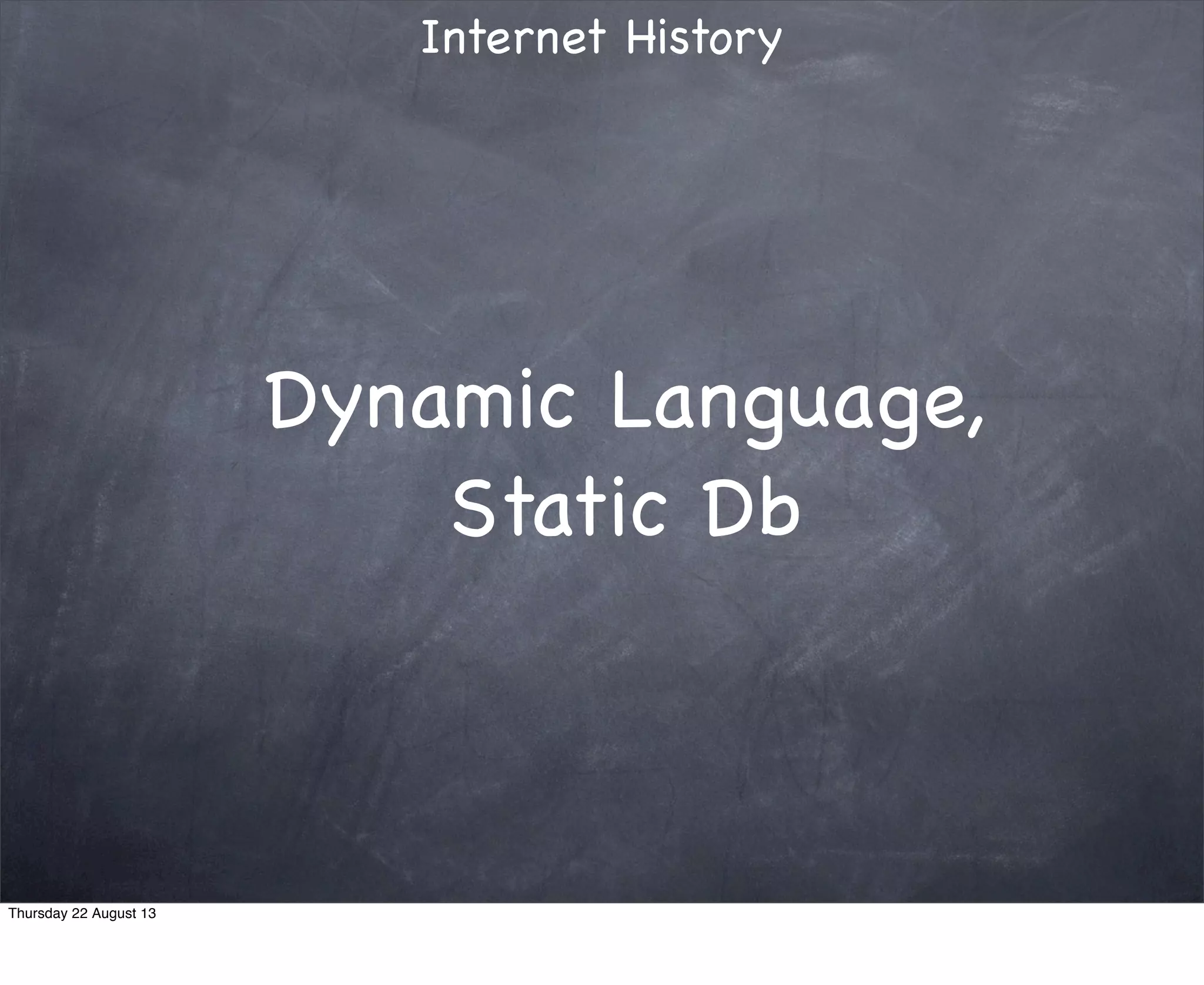 Internet History

Dynamic Language,
Static Db

Thursday 22 August 13